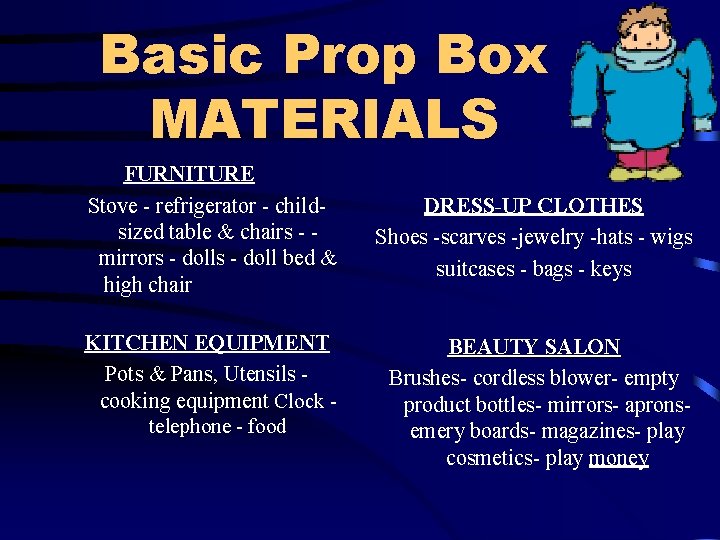 Basic Prop Box
MATERIALS

FURNITURE

Stove - refrigerator - child-sized table & chairs - - mirrors - dolls - doll bed & high chair

KITCHEN EQUIPMENT

Pots & Pans, Utensils - cooking equipment Clock - telephone - food

DRESS-UP CLOTHES

Shoes -scarves -jewelry -hats - wigs suitcases - bags - keys

BEAUTY SALON

Brushes- cordless blower- empty product bottles- mirrors- aprons- emery boards- magazines- play cosmetics- play money